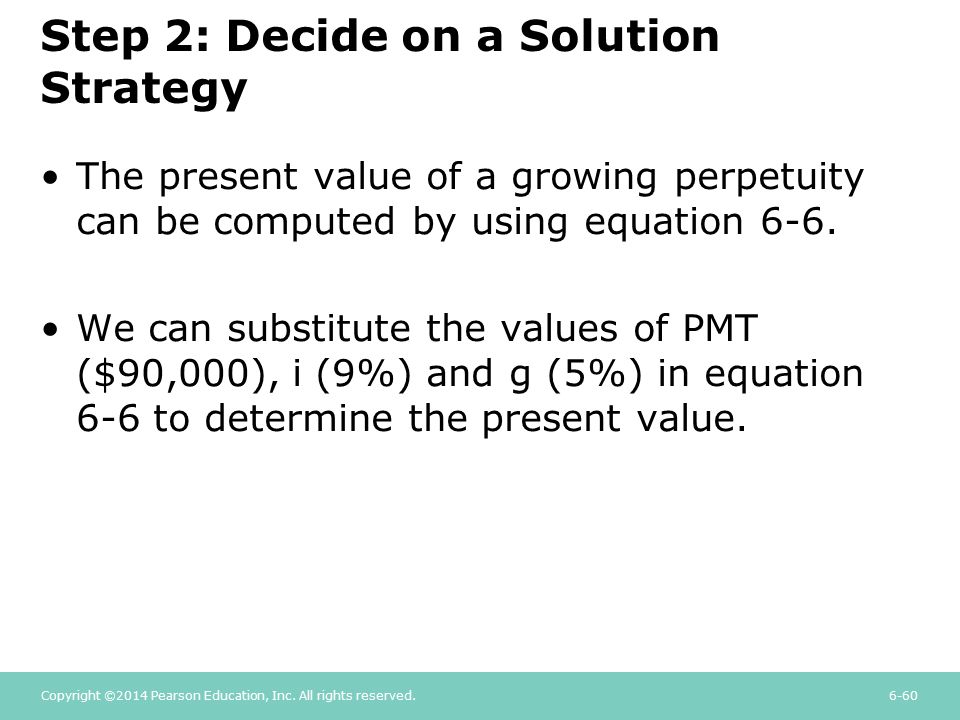 Step 2: Decide on a Solution Strategy

• The present value of a growing perpetuity can be computed by using equation 6-6.

• We can substitute the values of PMT (\$90,000), i (9%) and g (5%) in equation 6-6 to determine the present value.

Copyright ©2014 Pearson Education, Inc. All rights reserved.

6-60